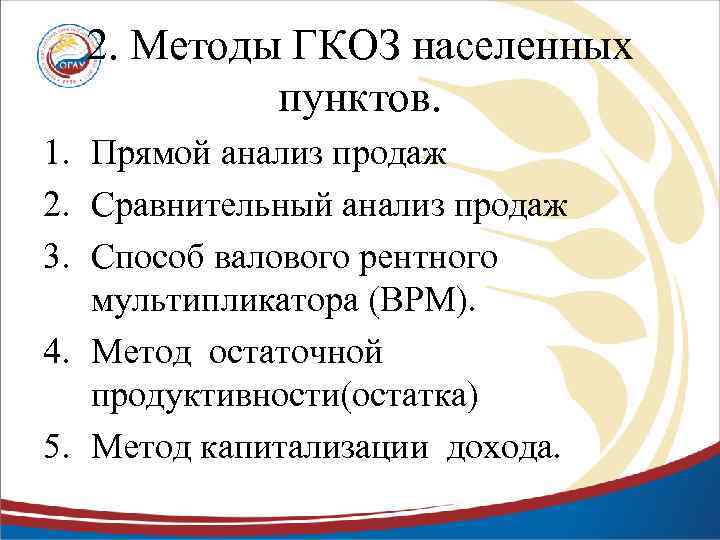 ОГАУ

2. Методы ГКОЗ населенных пунктов.

1. Прямой анализ продаж
2. Сравнительный анализ продаж
3. Способ валового рентного мультипликатора (ВРМ).
4. Метод остаточной продуктивности(остатка)
5. Метод капитализации дохода.